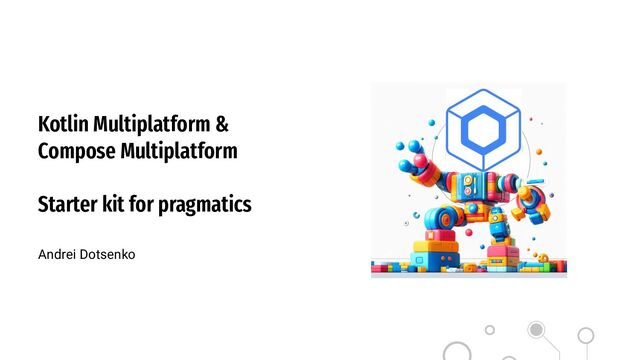 Kotlin Multiplatform &
Compose Multiplatform

Starter kit for pragmatics

Andrei Dotsenko